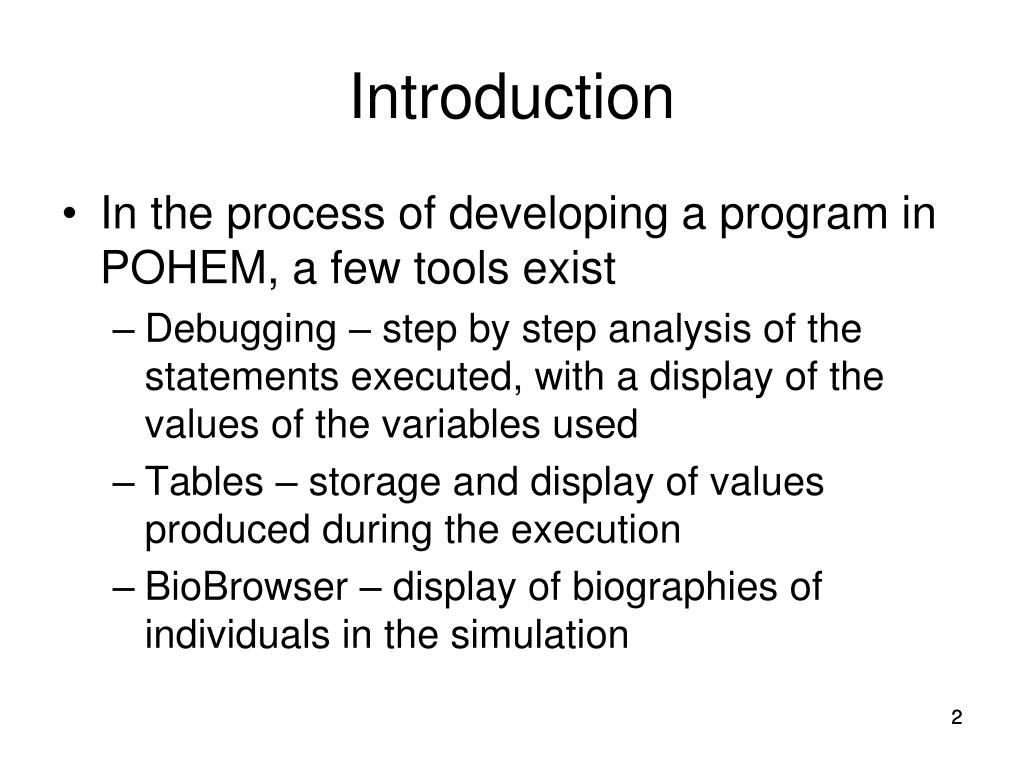 Introduction

• In the process of developing a program in POHEM, a few tools exist

– Debugging – step by step analysis of the statements executed, with a display of the values of the variables used

– Tables – storage and display of values produced during the execution

– BioBrowser – display of biographies of individuals in the simulation

2